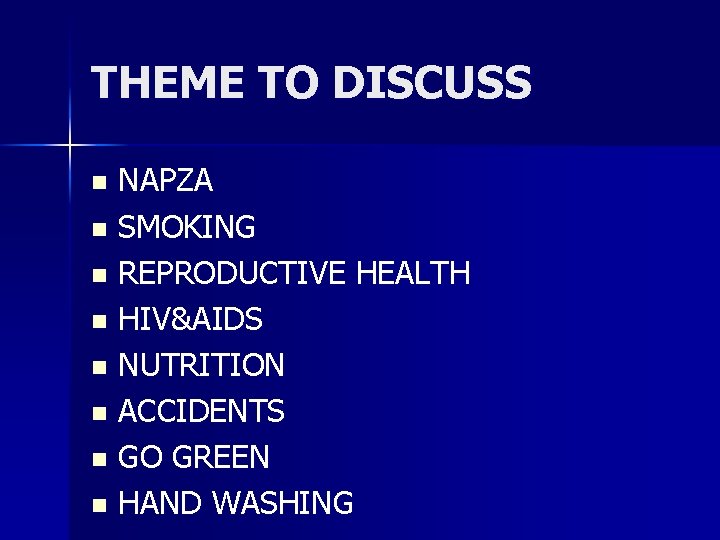 THEME TO DISCUSS

• NAPZA
• SMOKING
• REPRODUCTIVE HEALTH
• HIV&AIDS
• NUTRITION
• ACCIDENTS
• GO GREEN
• HAND WASHING